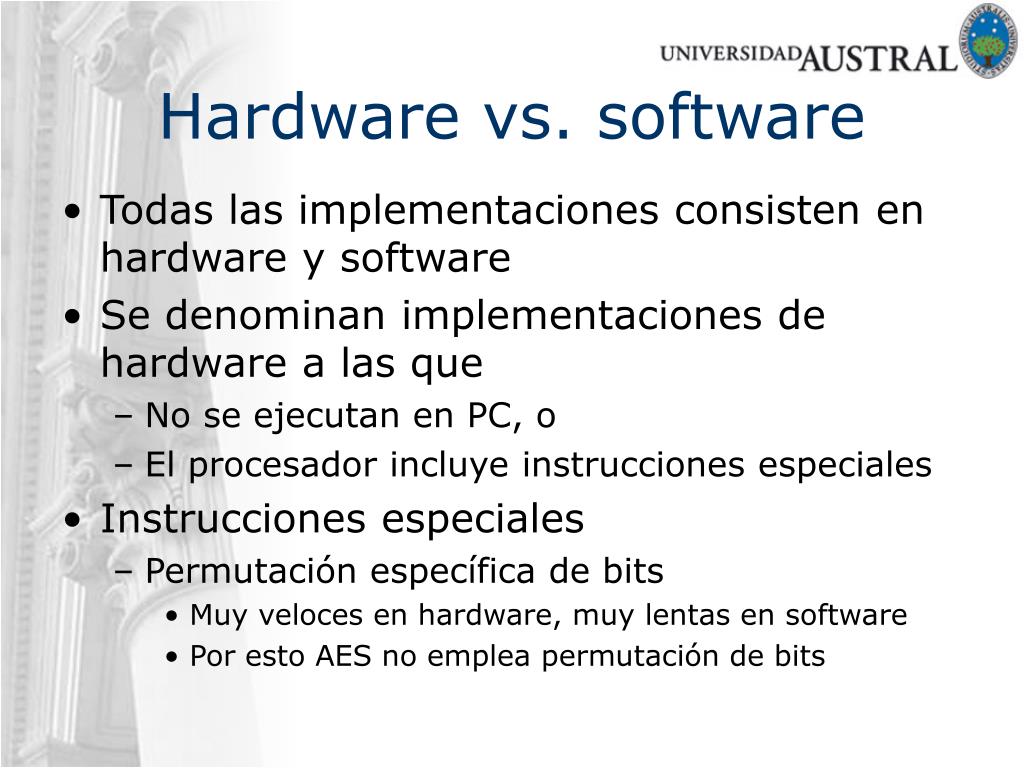 UNIVERSIDAD AUSTRAL

Hardware vs. software

• Todas las implementaciones consisten en hardware y software
• Se denominan implementaciones de hardware a las que
– No se ejecutan en PC, o
– El procesador incluye instrucciones especiales
• Instrucciones especiales
– Permutación específica de bits
• Muy veloces en hardware, muy lentas en software
• Por esto AES no emplea permutación de bits